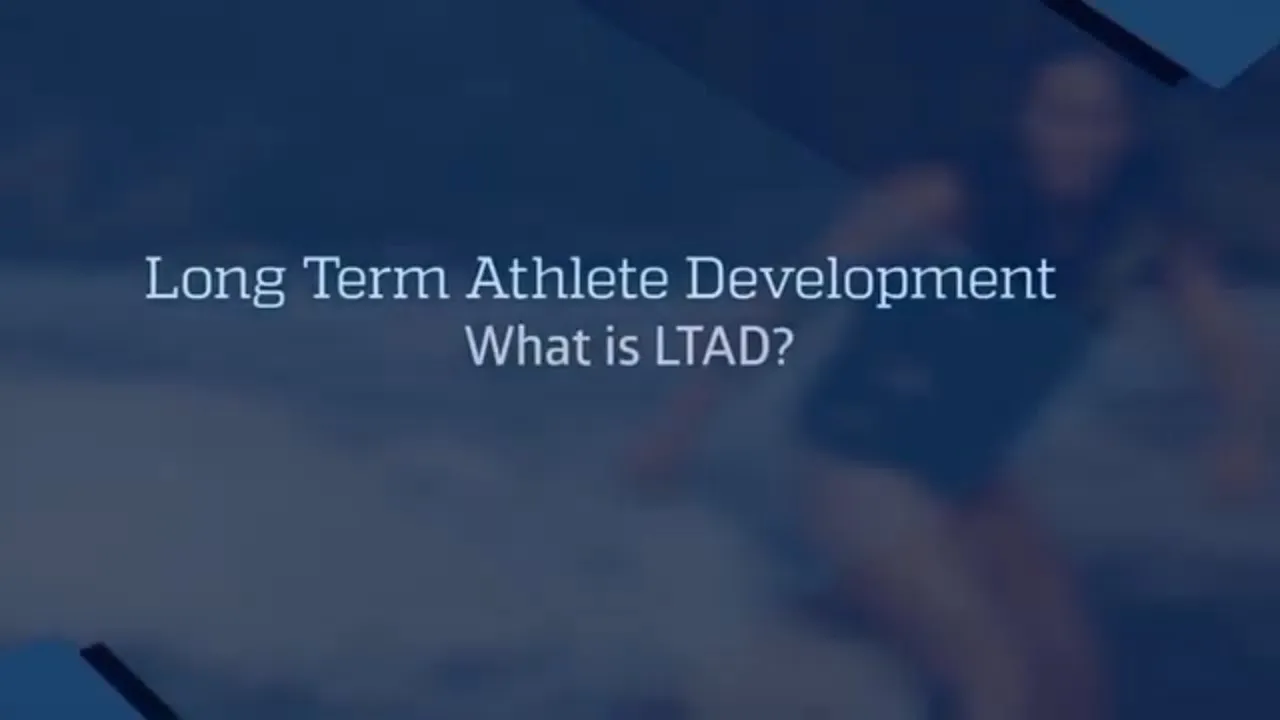 Long Term Athlete Development
What is LTAD?